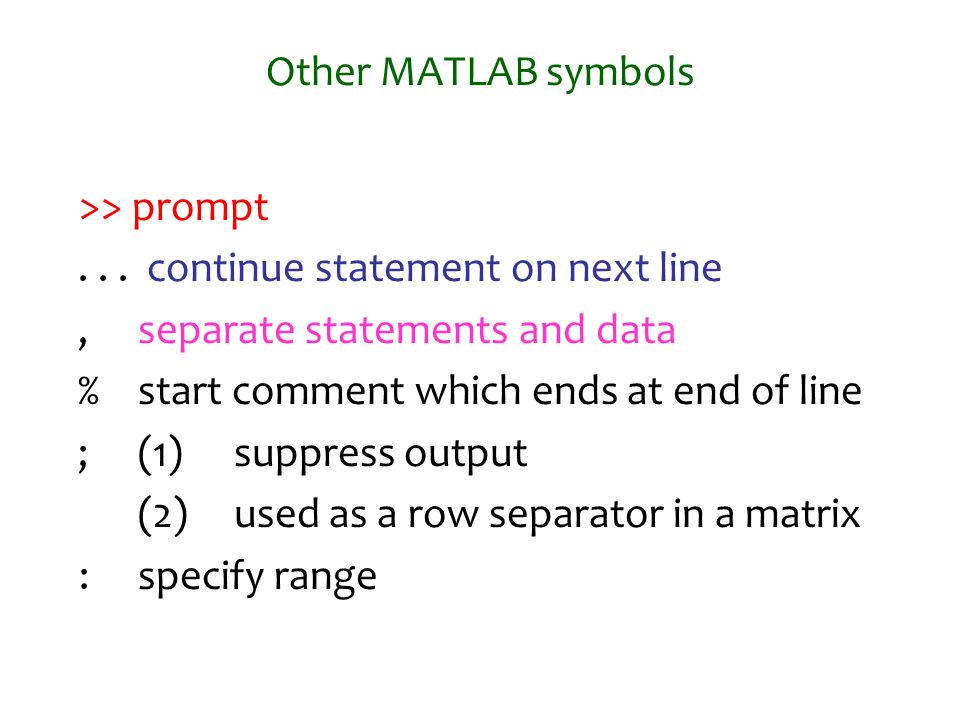 Other MATLAB symbols

>> prompt
. . . continue statement on next line
, separate statements and data
% start comment which ends at end of line
; (1) suppress output
(2) used as a row separator in a matrix
: specify range